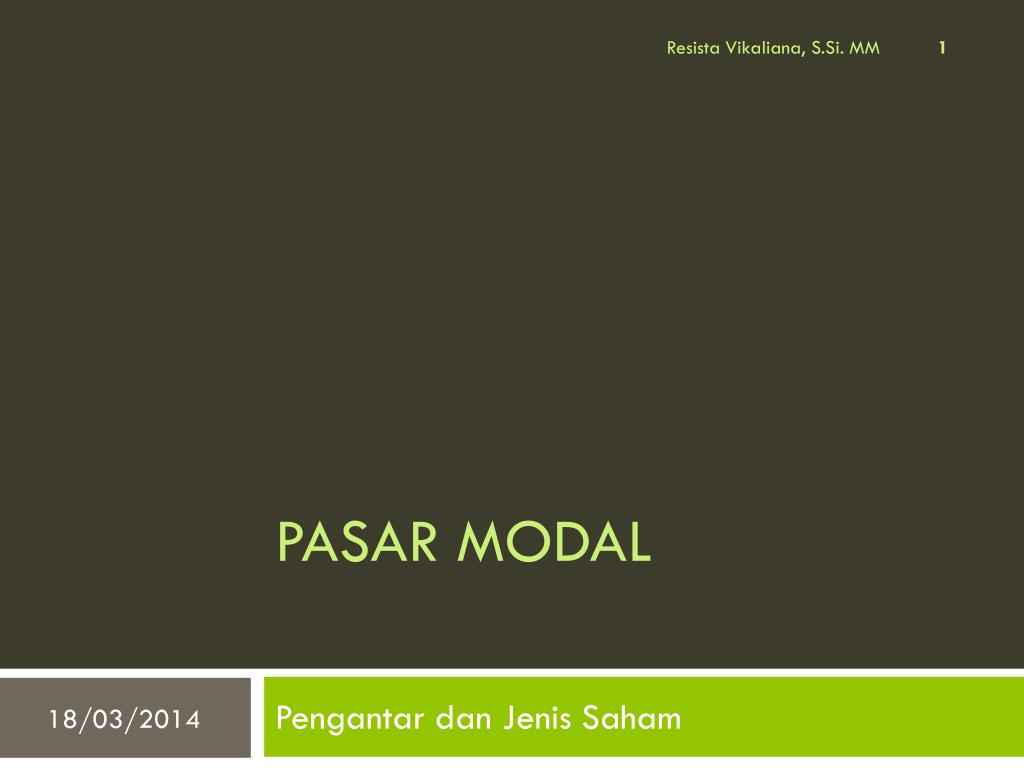 Resista Vikaliana, S.Si. MM 1

PASAR MODAL

18/03/2014

Pengantar dan Jenis Saham